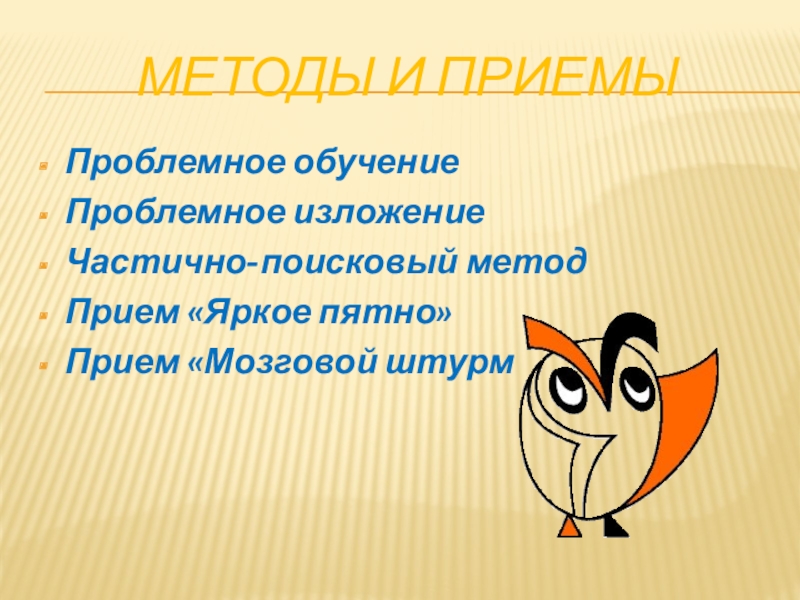 МЕТОДЫ И ПРИЕМЫ

Проблемное обучение

Проблемное изложение

Частично-поисковый метод

Прием «Яркое пятно»

Прием «Мозговой штурм